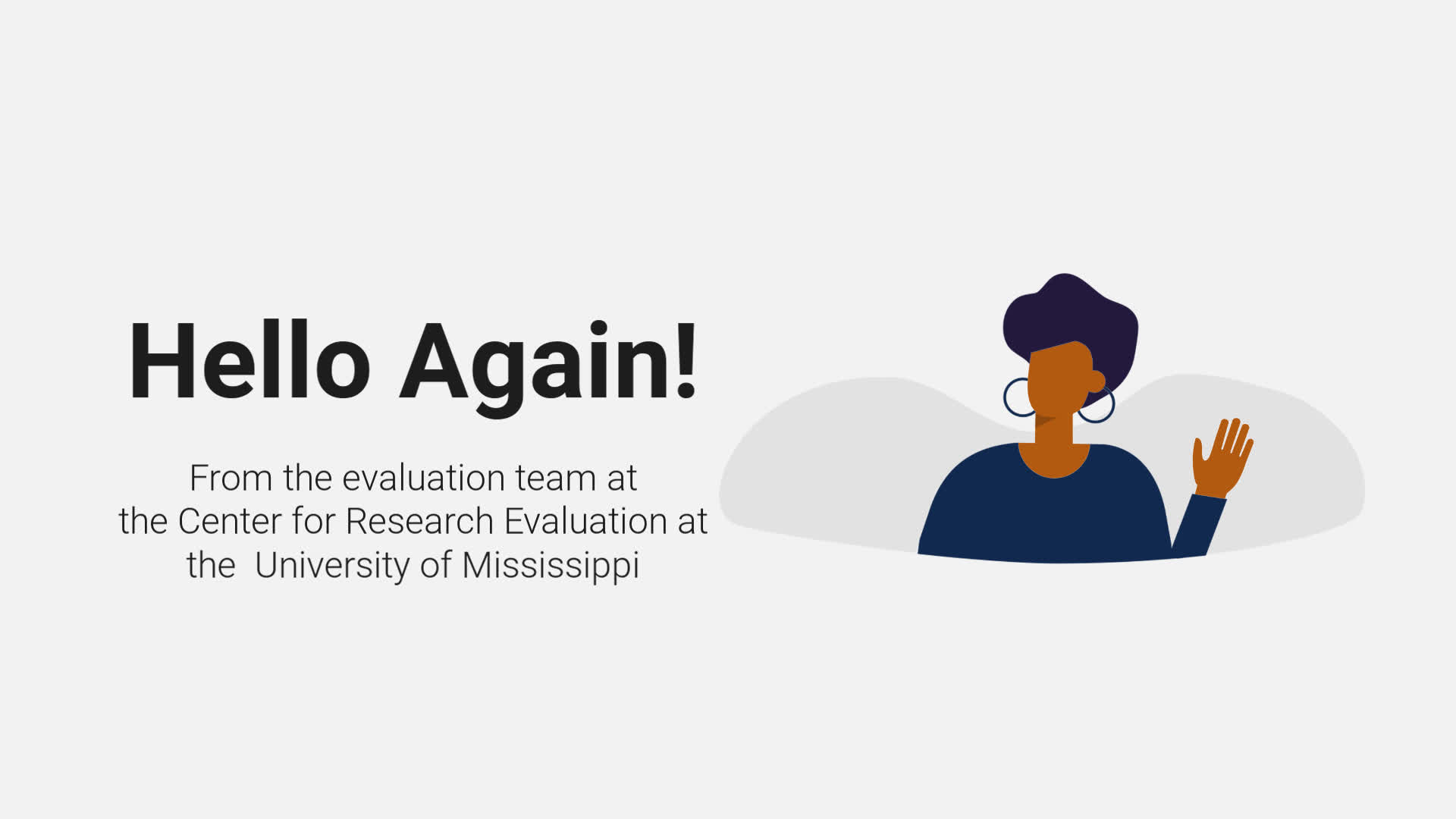 Hello Again!

From the evaluation team at the Center for Research Evaluation at the University of Mississippi